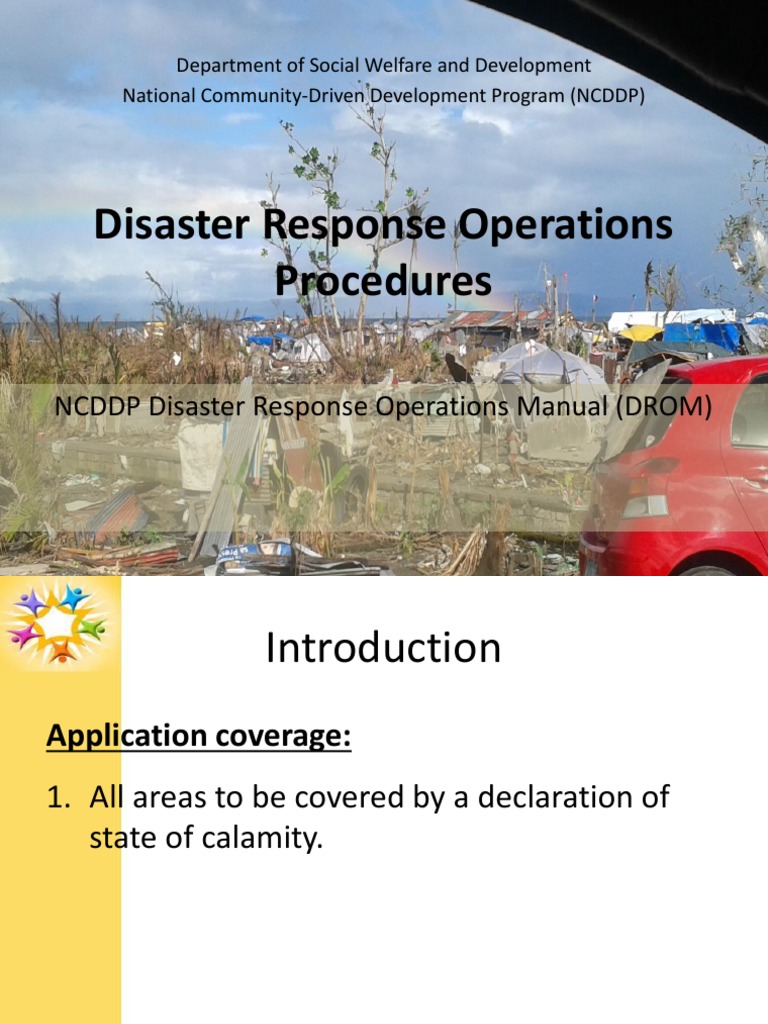 Department of Social Welfare and Development
National Community-Driven Development Program (NCDDP)

Disaster Response Operations Procedures

NCDDP Disaster Response Operations Manual (DROM)

Introduction

Application coverage:

1. All areas to be covered by a declaration of state of calamity.